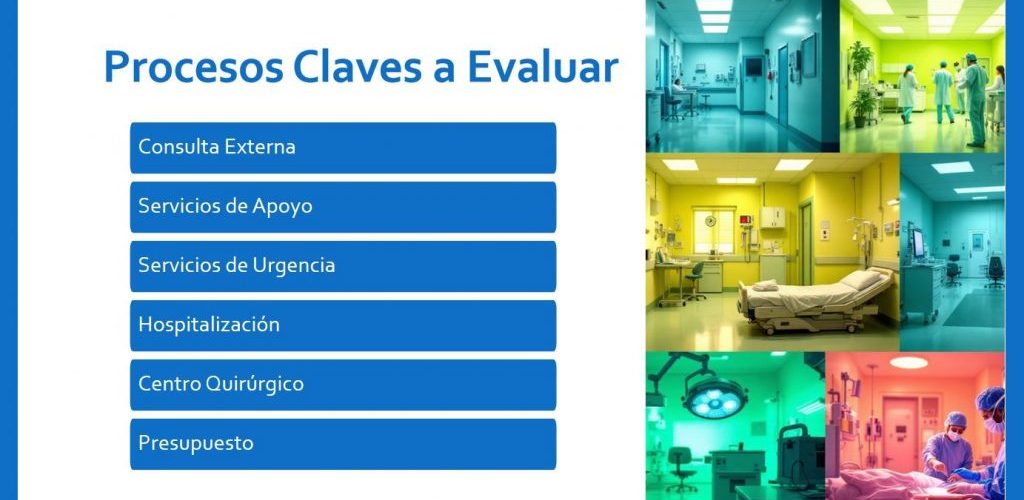 Procesos Claves a Evaluar

Consulta Externa

Servicios de Apoyo

Servicios de Urgencia

Hospitalización

Centro Quirúrgico

Presupuesto